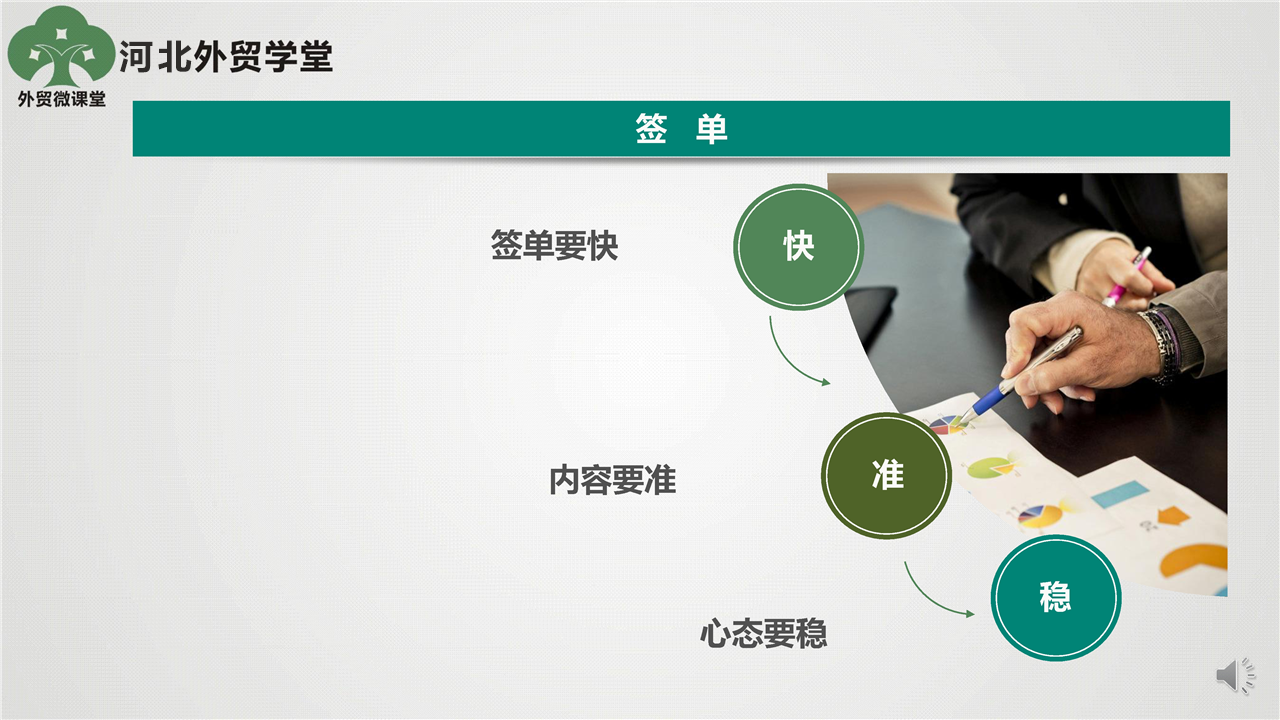 河北外贸学堂
外贸微课堂

签 单

签单要快
快

内容要准
准

心态要稳
稳